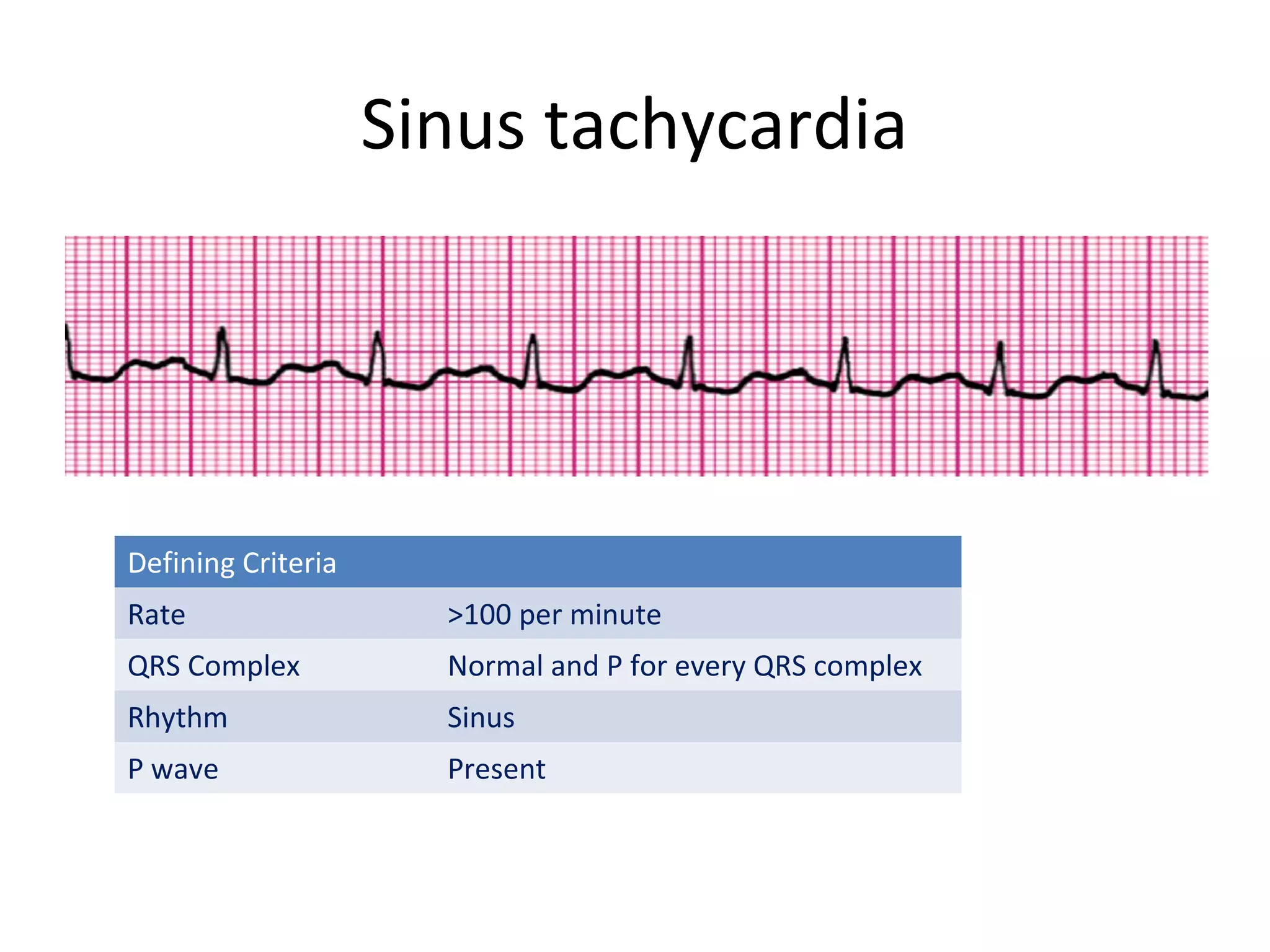 Sinus tachycardia

| Defining Criteria | |
|---|---|
| Rate | >100 per minute |
| QRS Complex | Normal and P for every QRS complex |
| Rhythm | Sinus |
| P wave | Present |